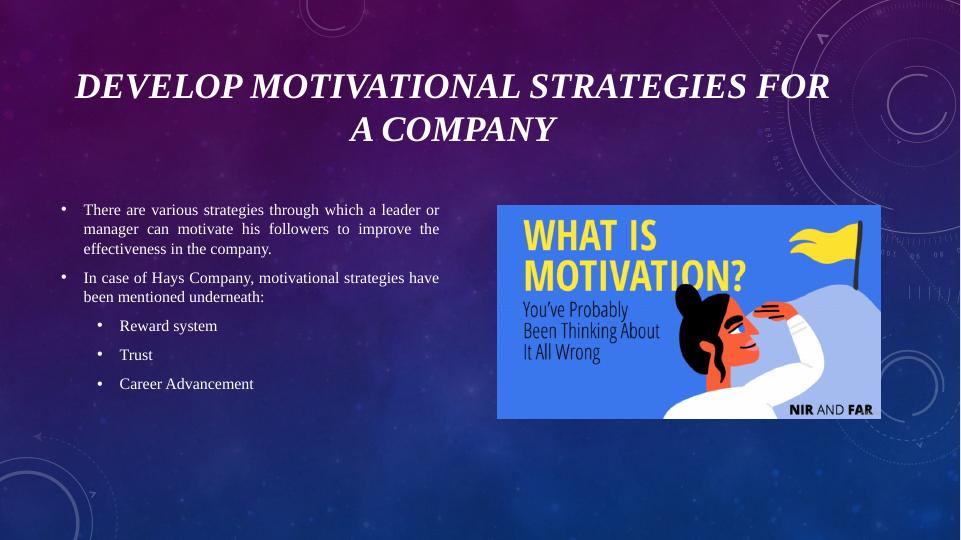 DEVELOP MOTIVATIONAL STRATEGIES FOR A COMPANY

• There are various strategies through which a leader or manager can motivate his followers to improve the effectiveness in the company.

• In case of Hays Company, motivational strategies have been mentioned underneath:

• Reward system

• Trust

• Career Advancement

WHAT IS MOTIVATION?

You've Probably Been Thinking About It All Wrong

NIR AND FAR